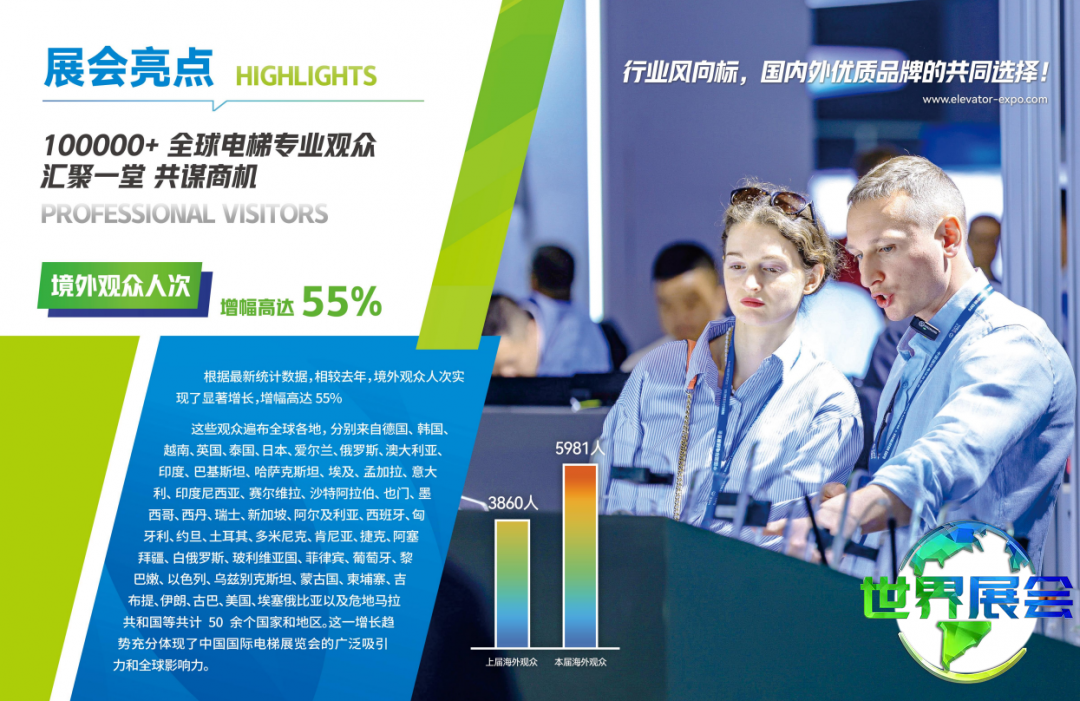 展会亮点 HIGHLIGHTS

行业风向标，国内外优质品牌的共同选择！

www.elevator-expo.com

100000+ 全球电梯专业观众
汇聚一堂 共谋商机

PROFESSIONAL VISITORS

境外观众人次

增幅高达 55%

根据最新统计数据，相较去年，境外观众人次实现了显著增长，增幅高达 55%

这些观众遍布全球各地，分别来自德国、韩国、越南、英国、泰国、日本、爱尔兰、俄罗斯、澳大利亚、印度、巴基斯坦、哈萨克斯坦、埃及、孟加拉、意大利、印度尼西亚、赛尔维拉、沙特阿拉伯、也门、墨西哥、西丹、瑞士、新加坡、阿尔及利亚、西班牙、匈牙利、约旦、土耳其、多米尼克、肯尼亚、捷克、阿塞拜疆、白俄罗斯、玻利维亚国、菲律宾、葡萄牙、黎巴嫩、以色列、乌兹别克斯坦、蒙古国、柬埔寨、吉布提、伊朗、古巴、美国、埃塞俄比亚以及危地马拉共和国等共计 50 余个国家和地区。这一增长趋势充分体现了中国国际电梯展览会的广泛吸引力和全球影响力。

3860人

5981人

上届海外观众

本届海外观众

世界展会